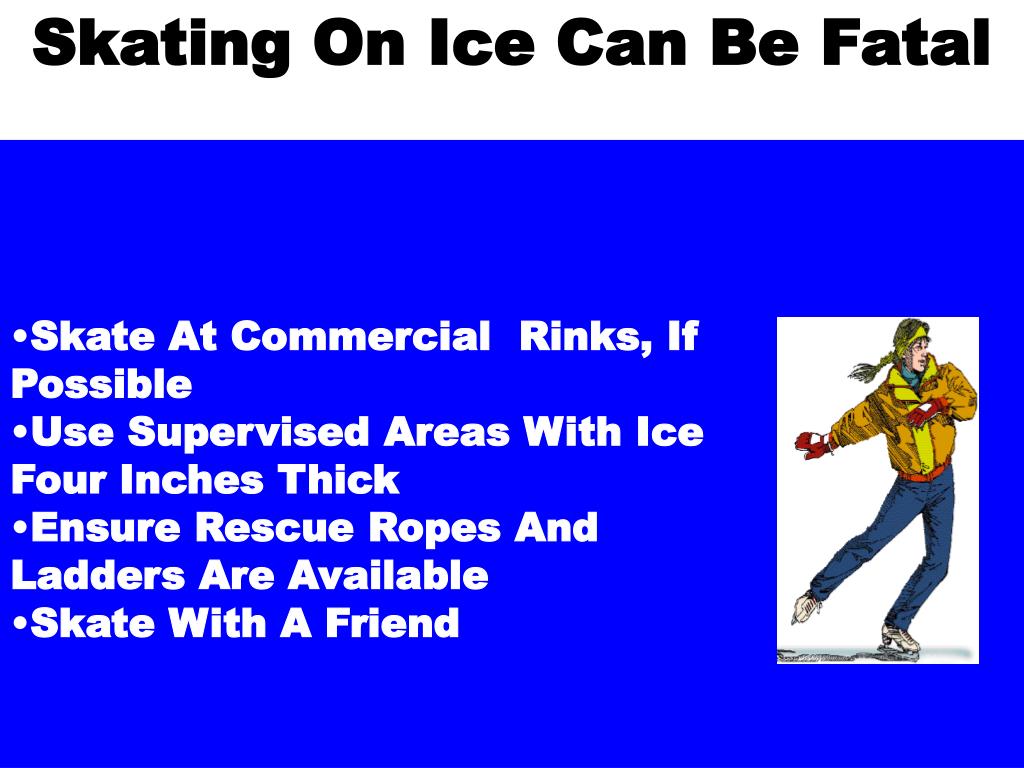 Skating On Ice Can Be Fatal

•Skate At Commercial Rinks, If Possible
•Use Supervised Areas With Ice Four Inches Thick
•Ensure Rescue Ropes And Ladders Are Available
•Skate With A Friend